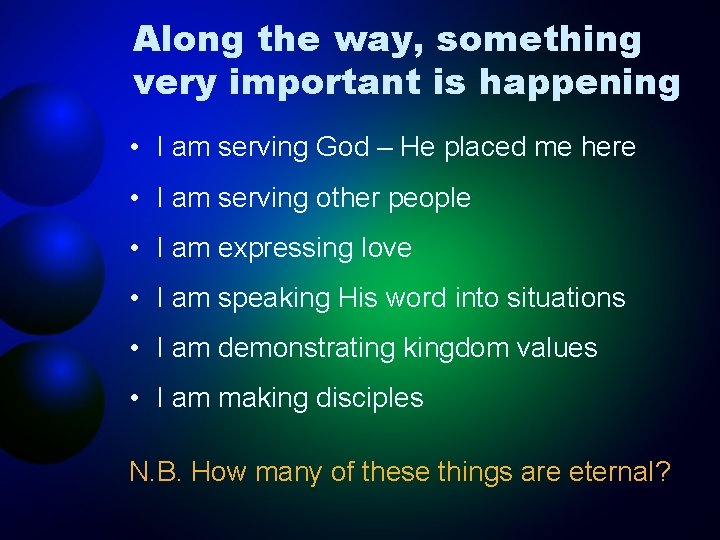 Along the way, something very important is happening

• I am serving God – He placed me here
• I am serving other people
• I am expressing love
• I am speaking His word into situations
• I am demonstrating kingdom values
• I am making disciples

N.B. How many of these things are eternal?